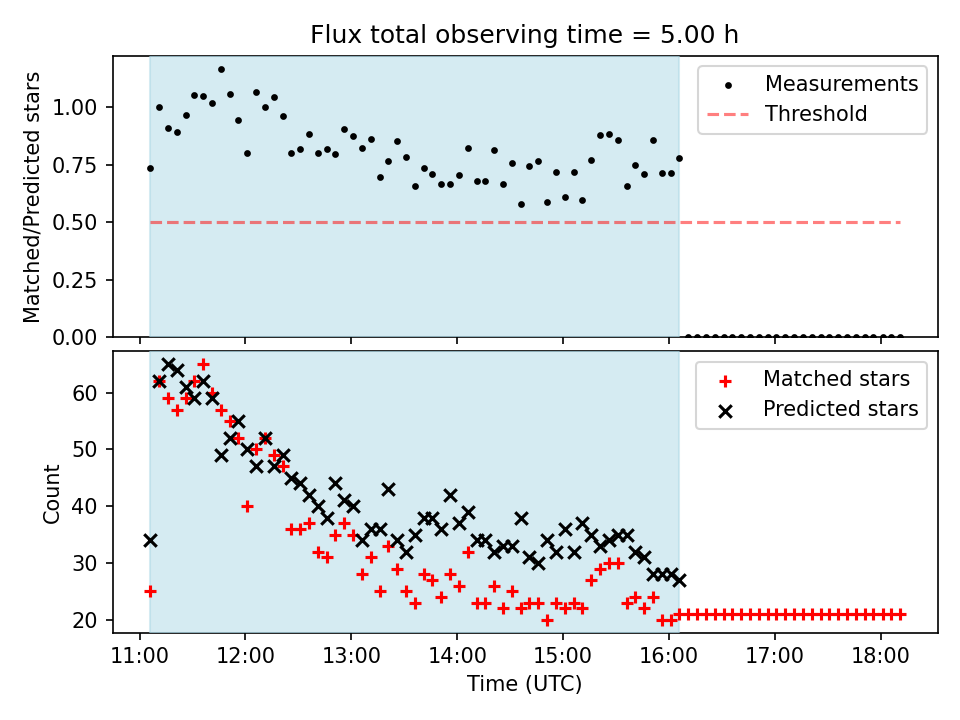 Flux total observing time = 5.00 h

Matched/Predicted stars

1.00
0.75
0.50
0.25
0.00

Measurements
Threshold

Count

60
50
40
30
20

Matched stars
Predicted stars

11:00
12:00
13:00
14:00
15:00
16:00
17:00
18:00

Time (UTC)